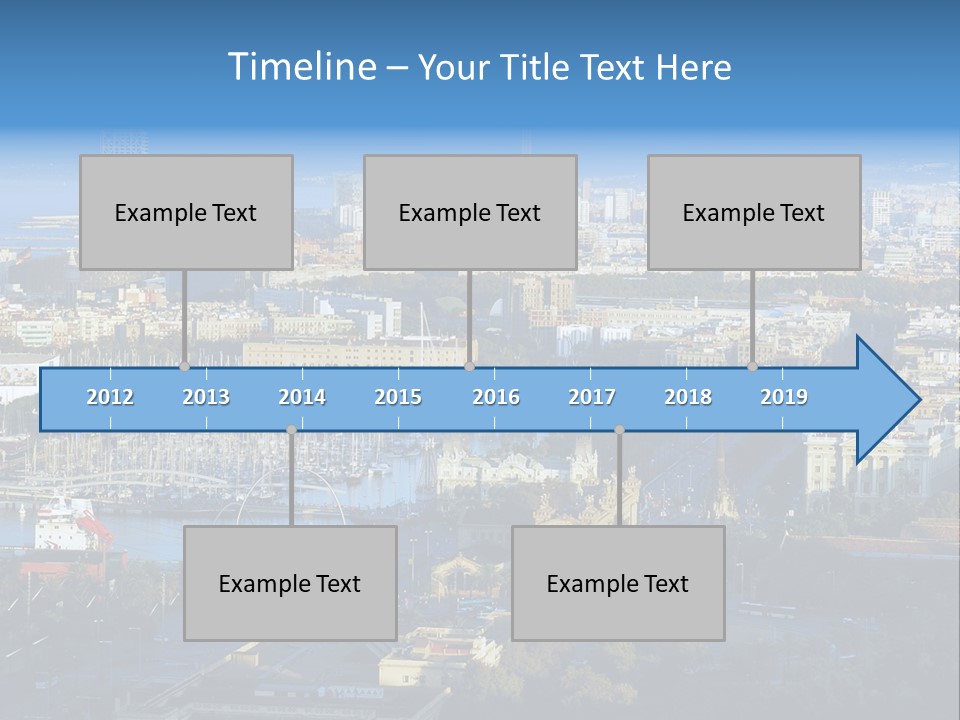 Timeline – Your Title Text Here

Example Text

Example Text

Example Text

2012 2013 2014 2015 2016 2017 2018 2019

Example Text

Example Text